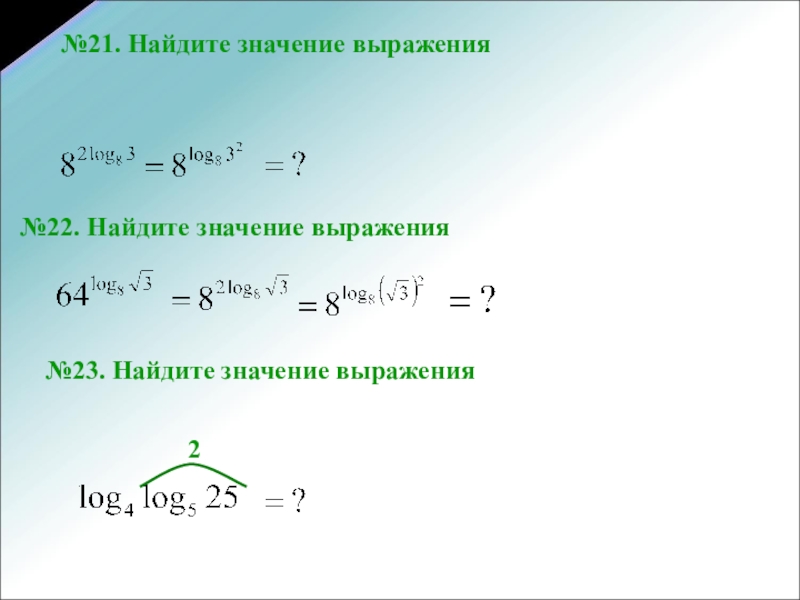 №21. Найдите значение выражения

$8^{2\log_8 3} = 8^{\log_8 3^2} = ?$

№22. Найдите значение выражения

$64^{\log_8 \sqrt{3}} = 8^{2\log_8 \sqrt{3}} = 8^{\log_8 (\sqrt{3})^2} = ?$

№23. Найдите значение выражения

2

$\log_4 \log_5 25 = ?$